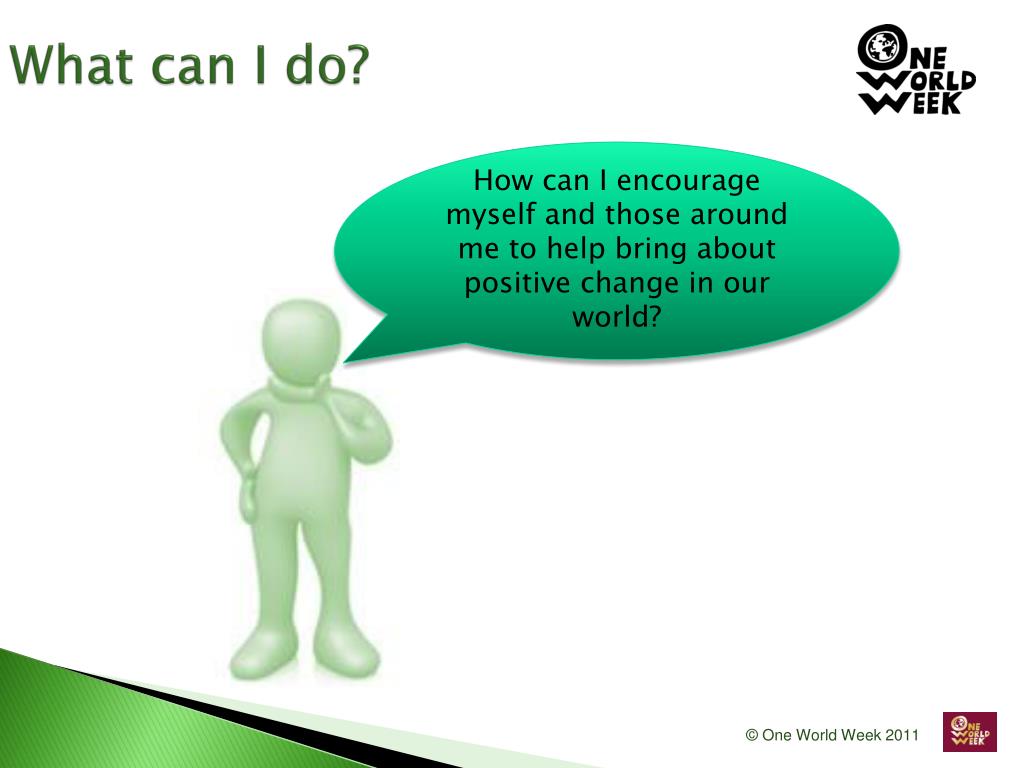 What can I do?

ONE WORLD WEEK

How can I encourage myself and those around me to help bring about positive change in our world?

© One World Week 2011

ONE WORLD WEEK